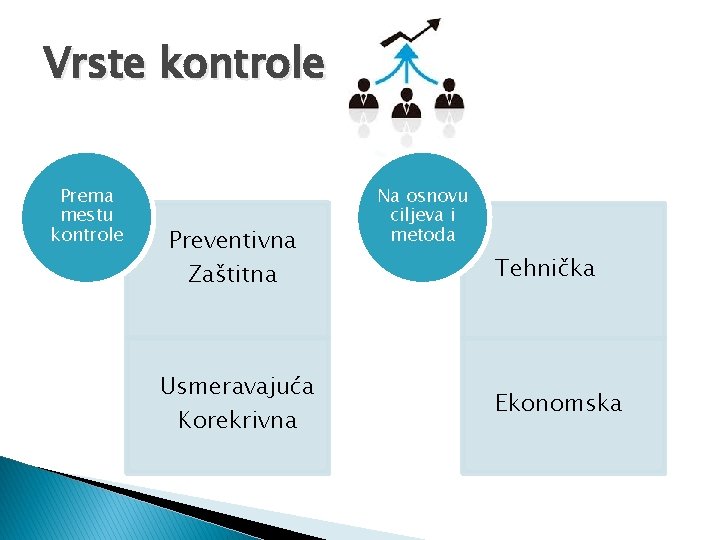 Vrste kontrole

Prema mestu kontrole

Preventivna
Zaštitna

Usmeravajuća
Korekrivna

Na osnovu ciljeva i metoda

Tehnička

Ekonomska